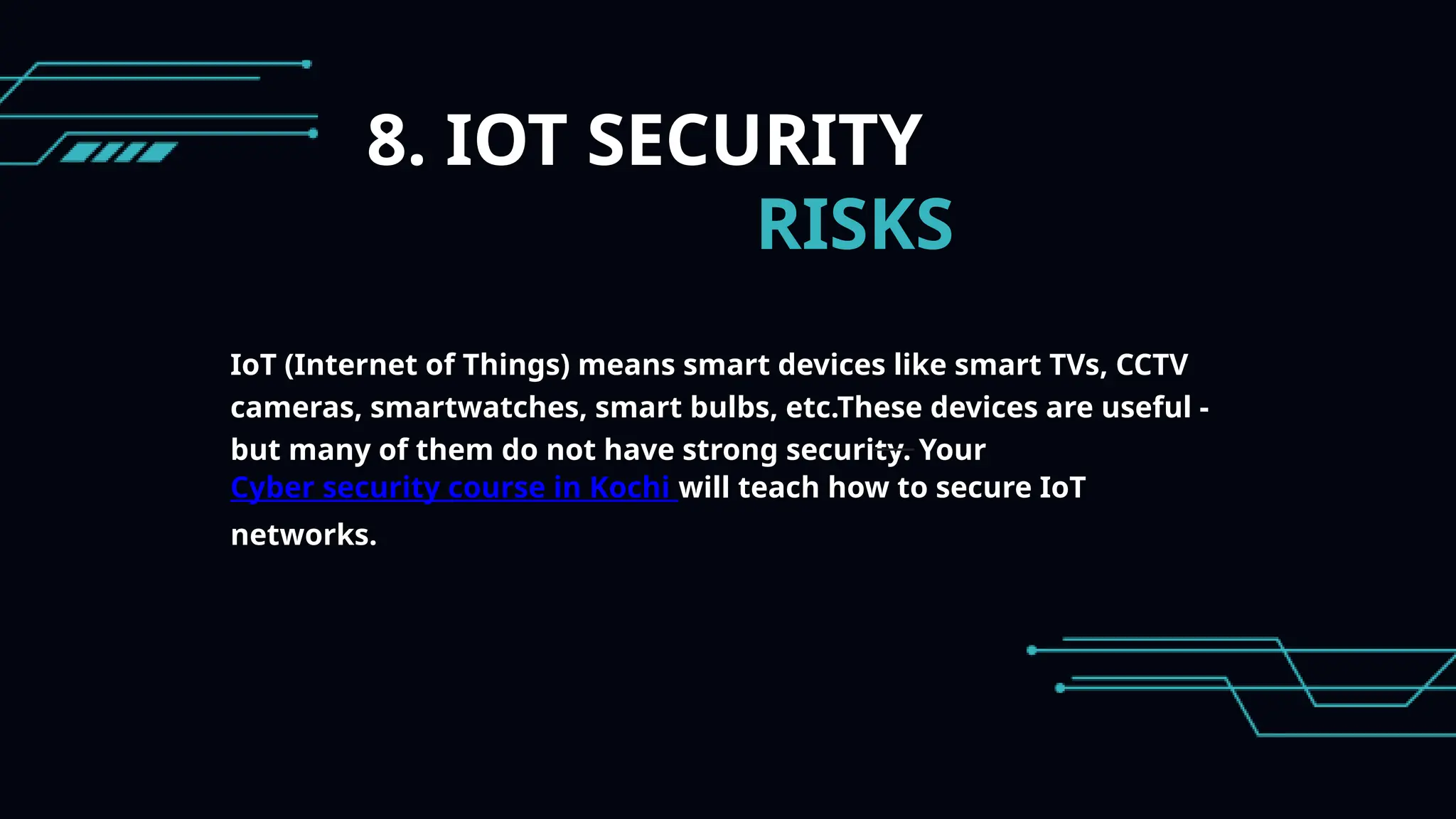 8. IOT SECURITY RISKS

IoT (Internet of Things) means smart devices like smart TVs, CCTV cameras, smartwatches, smart bulbs, etc.These devices are useful - but many of them do not have strong security. Your Cyber security course in Kochi will teach how to secure IoT networks.